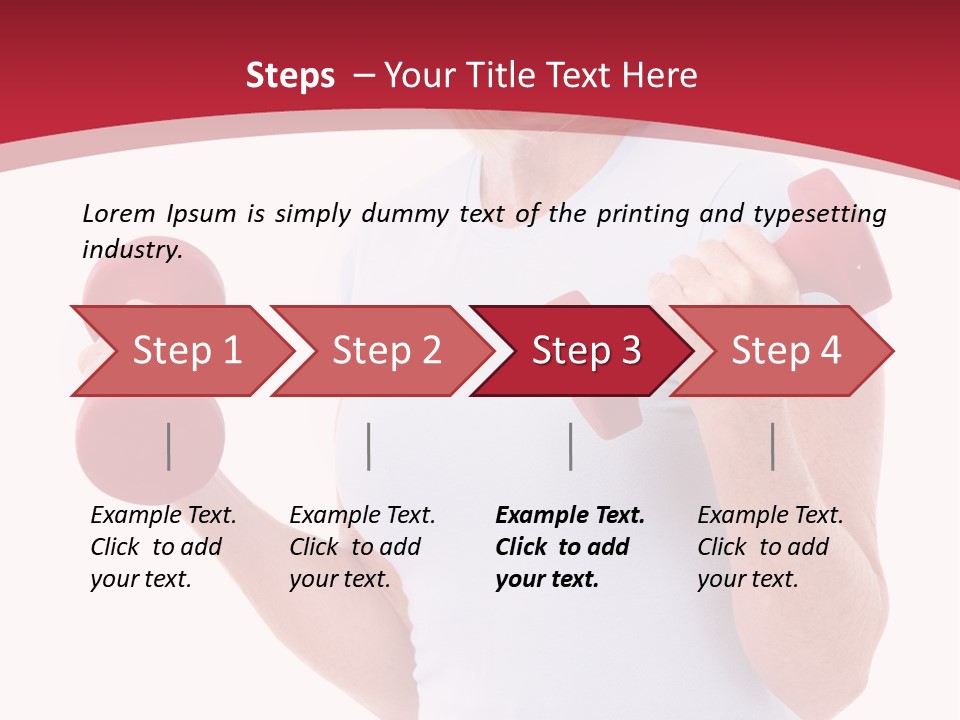 Steps – Your Title Text Here

Lorem Ipsum is simply dummy text of the printing and typesetting industry.

Step 1

Step 2

Step 3

Step 4

Example Text. Click to add your text.

Example Text. Click to add your text.

Example Text. Click to add your text.

Example Text. Click to add your text.